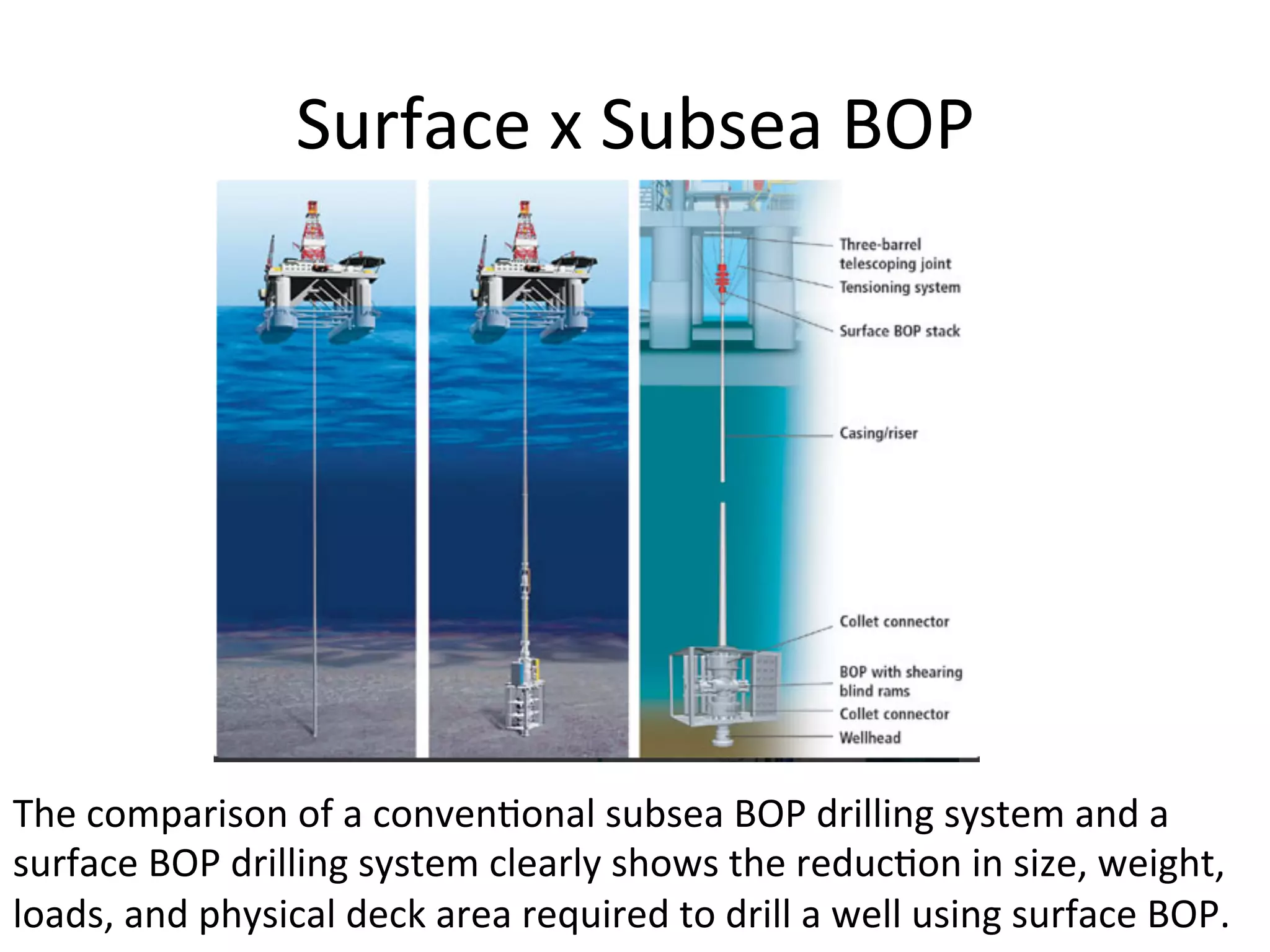 Surface x Subsea BOP

Three-barrel telescoping joint
Tensioning system
Surface BOP stack
Casing/riser
Collet connector
BOP with shearing blind rams
Collet connector
Wellhead

The comparison of a conventional subsea BOP drilling system and a surface BOP drilling system clearly shows the reduction in size, weight, loads, and physical deck area required to drill a well using surface BOP.